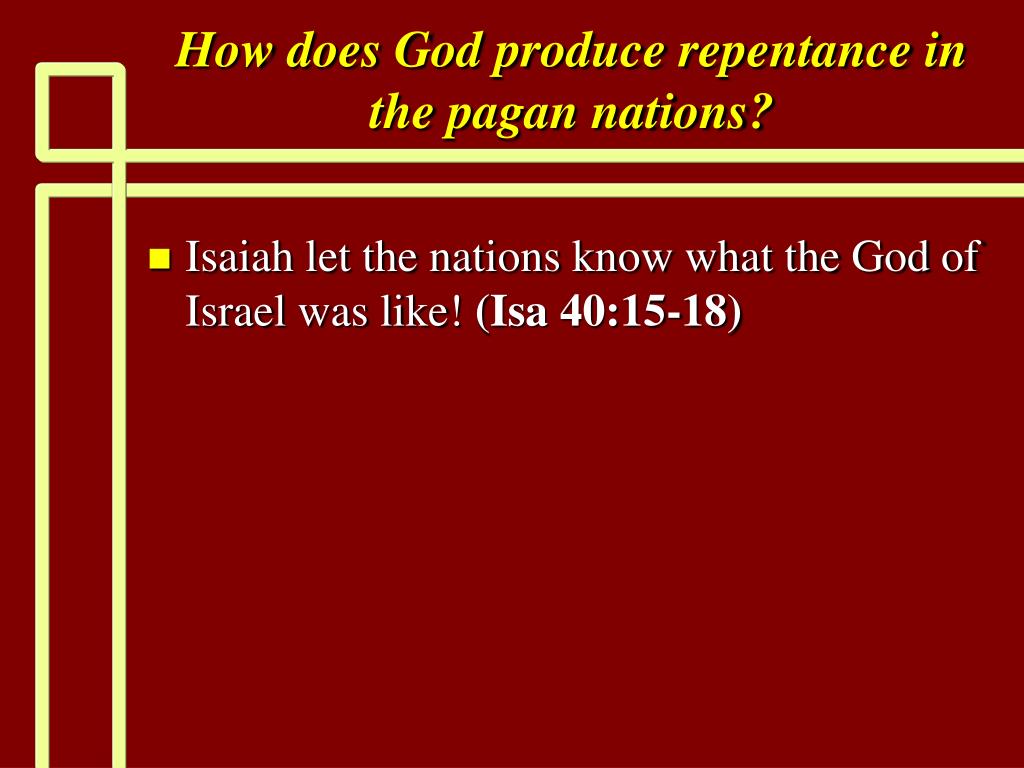 How does God produce repentance in the pagan nations?

Isaiah let the nations know what the God of Israel was like! (Isa 40:15-18)